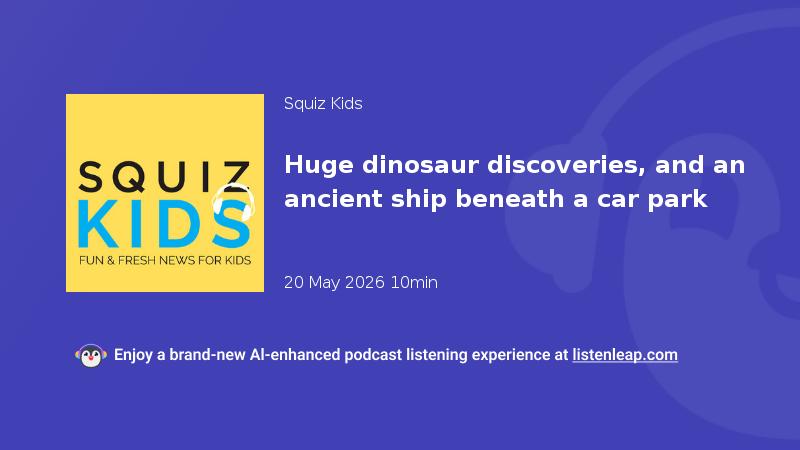 SQUIZ KIDS
FUN & FRESH NEWS FOR KIDS

Squiz Kids

Huge dinosaur discoveries, and an ancient ship beneath a car park

20 May 2026 10min

Enjoy a brand-new AI-enhanced podcast listening experience at listenleap.com